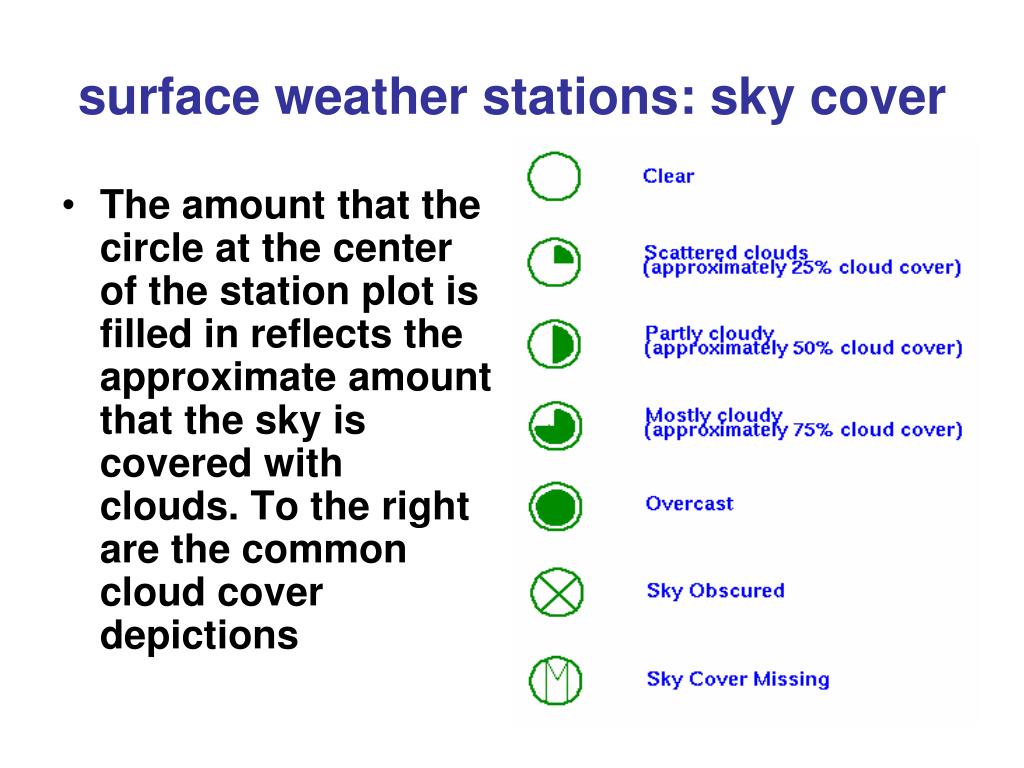 surface weather stations: sky cover

• The amount that the circle at the center of the station plot is filled in reflects the approximate amount that the sky is covered with clouds. To the right are the common cloud cover depictions

Clear

Scattered clouds
(approximately 25% cloud cover)

Partly cloudy
(approximately 50% cloud cover)

Mostly cloudy
(approximately 75% cloud cover)

Overcast

Sky Obscured

Sky Cover Missing